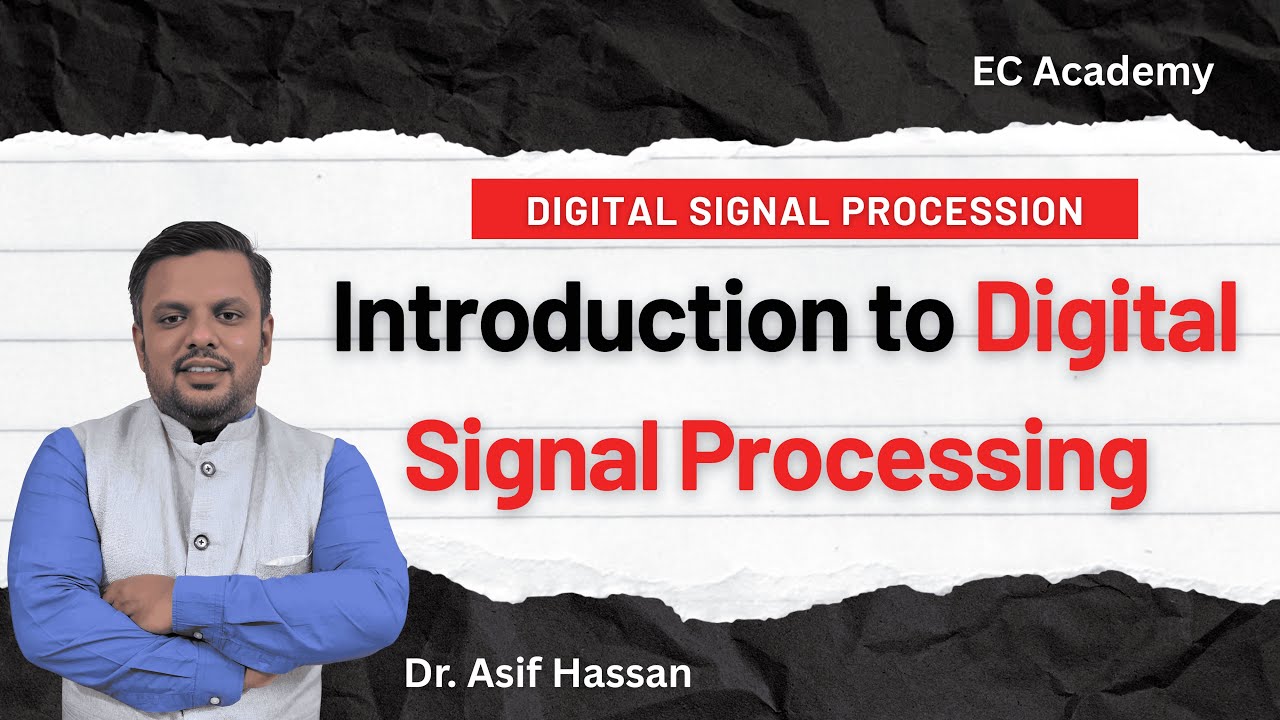 EC Academy

DIGITAL SIGNAL PROCESSION

Introduction to Digital Signal Processing

Dr. Asif Hassan